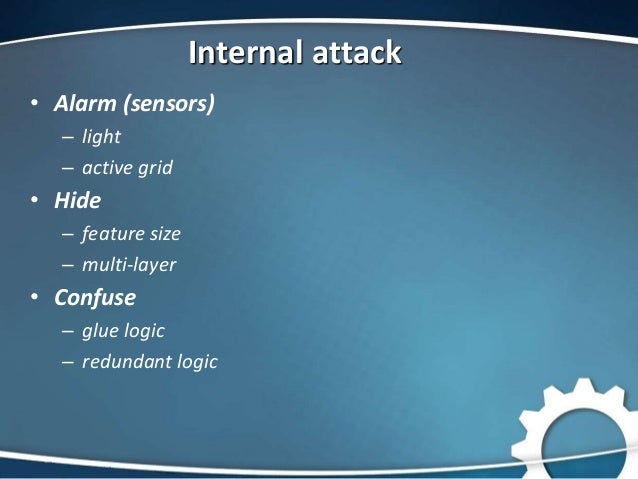 Internal attack

• Alarm (sensors)
 – light
 – active grid
• Hide
 – feature size
 – multi-layer
• Confuse
 – glue logic
 – redundant logic